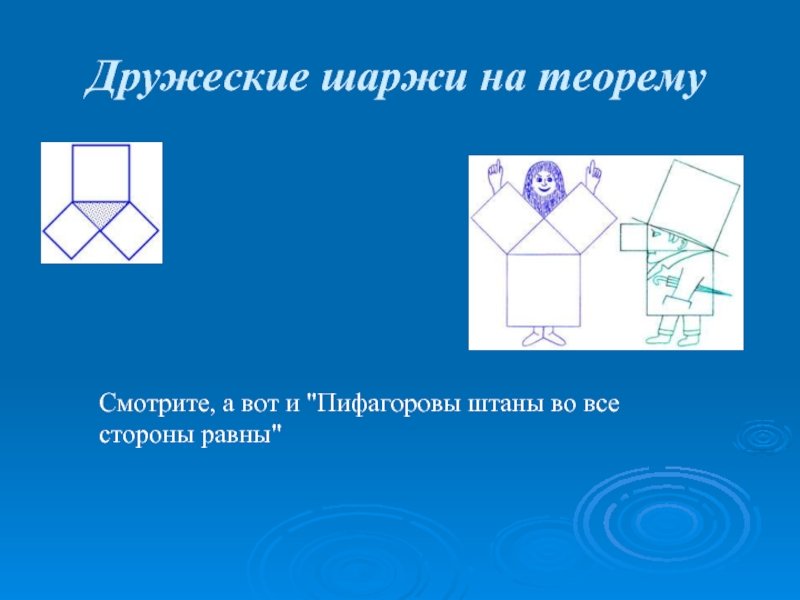 Дружеские шаржи на теорему

Смотрите, а вот и "Пифагоровы штаны во все стороны равны"